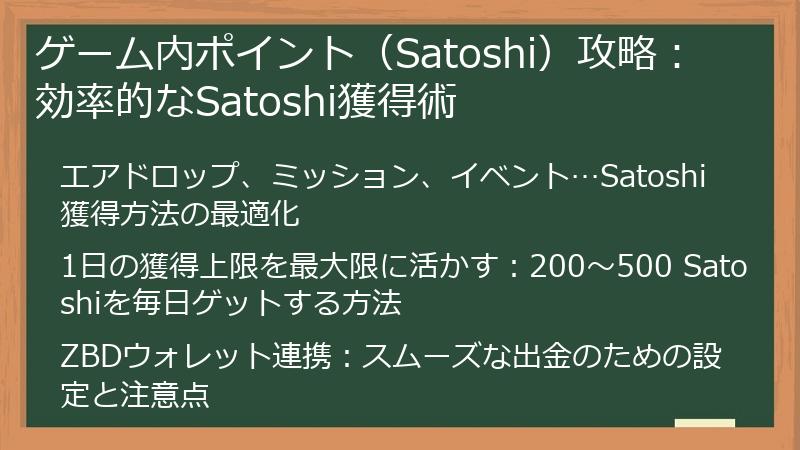 ゲーム内ポイント（Satoshi）攻略：効率的なSatoshi獲得術

エアドロップ、ミッション、イベント…Satoshi獲得方法の最適化

1日の獲得上限を最大限に活かす：200～500 Satoshiを毎日ゲットする方法

ZBDウォレット連携：スムーズな出金のための設定と注意点